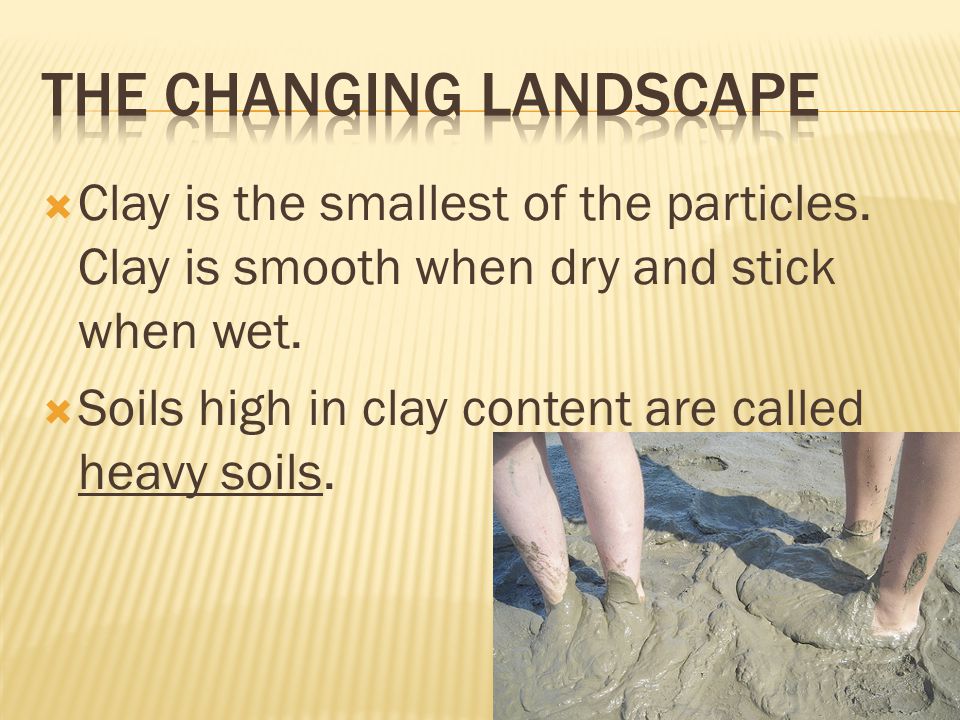 THE CHANGING LANDSCAPE

Clay is the smallest of the particles. Clay is smooth when dry and stick when wet.

Soils high in clay content are called heavy soils.